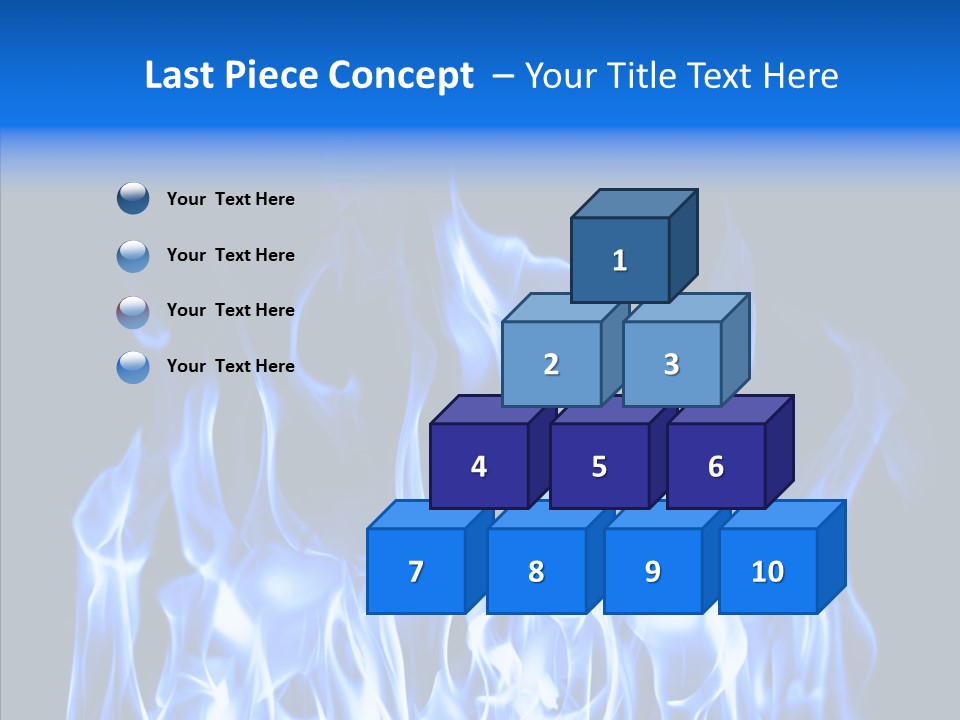 Last Piece Concept – Your Title Text Here

Your Text Here

Your Text Here

Your Text Here

Your Text Here

1

2 3

4 5 6

7 8 9 10